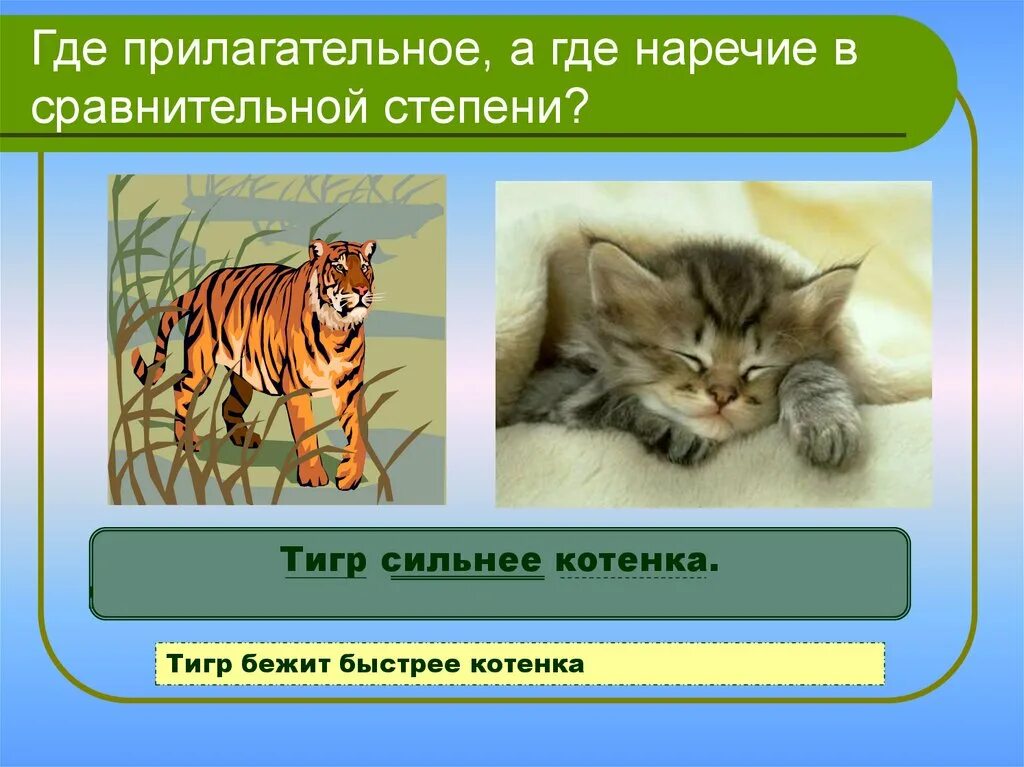 Где прилагательное, а где наречие в сравнительной степени?

Тигр сильнее котенка.

Тигр бежит быстрее котенка